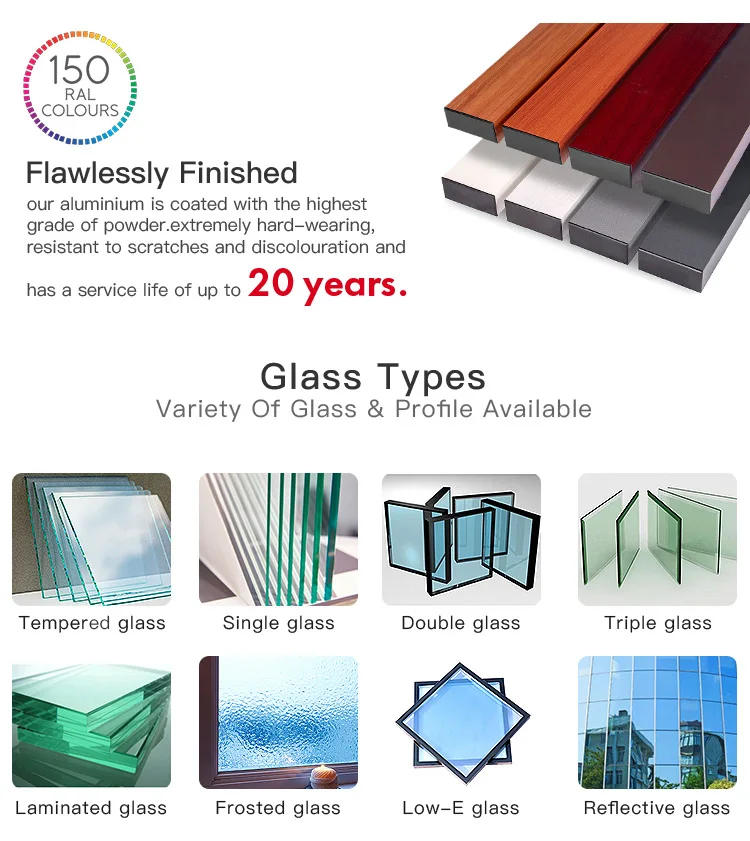 150
RAL
COLOURS

Flawlessly Finished

our aluminium is coated with the highest grade of powder.extremely hard-wearing, resistant to scratches and discolouration and has a service life of up to 20 years.

Glass Types

Variety Of Glass & Profile Available

Tempered glass

Single glass

Double glass

Triple glass

Laminated glass

Frosted glass

Low-E glass

Reflective glass